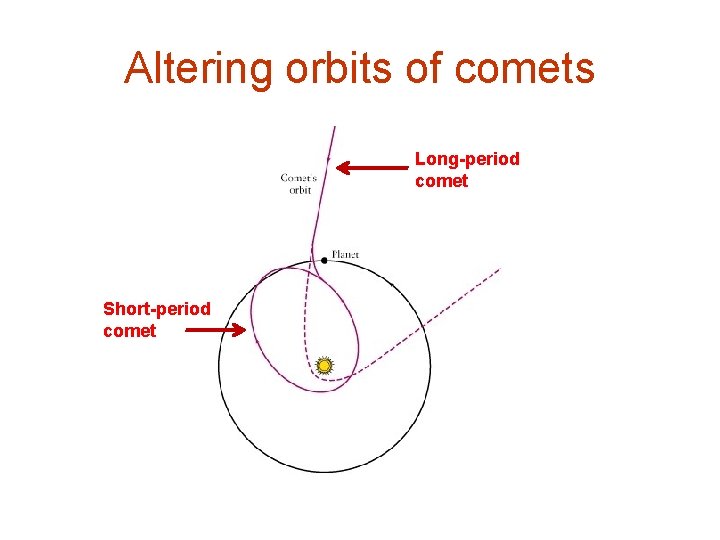 Altering orbits of comets

Comet's orbit

Long-period comet

Planet

Short-period comet